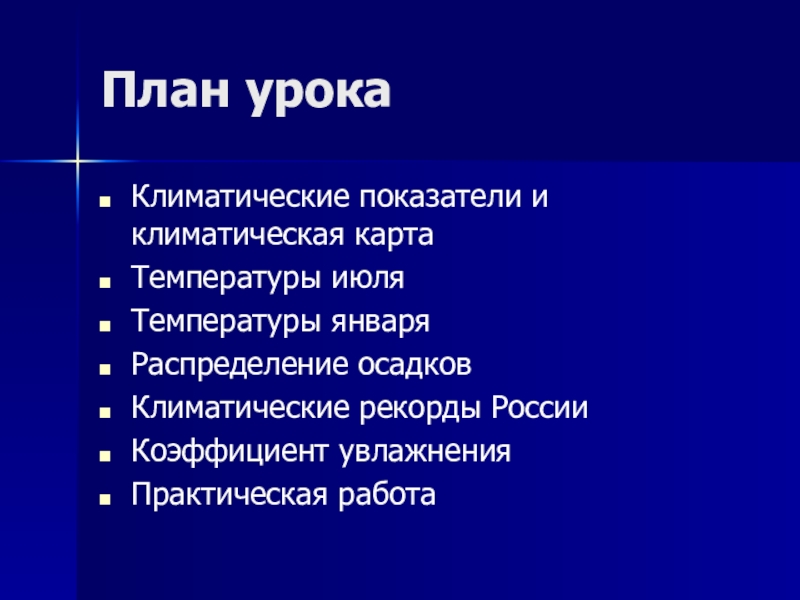 План урока

- Климатические показатели и климатическая карта
- Температуры июля
- Температуры января
- Распределение осадков
- Климатические рекорды России
- Коэффициент увлажнения
- Практическая работа